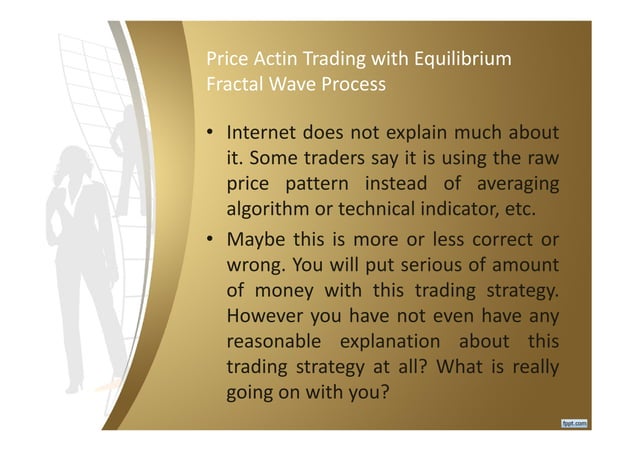 Price Actin Trading with Equilibrium Fractal Wave Process

• Internet does not explain much about it. Some traders say it is using the raw price pattern instead of averaging algorithm or technical indicator, etc.

• Maybe this is more or less correct or wrong. You will put serious of amount of money with this trading strategy. However you have not even have any reasonable explanation about this trading strategy at all? What is really going on with you?

fppt.com